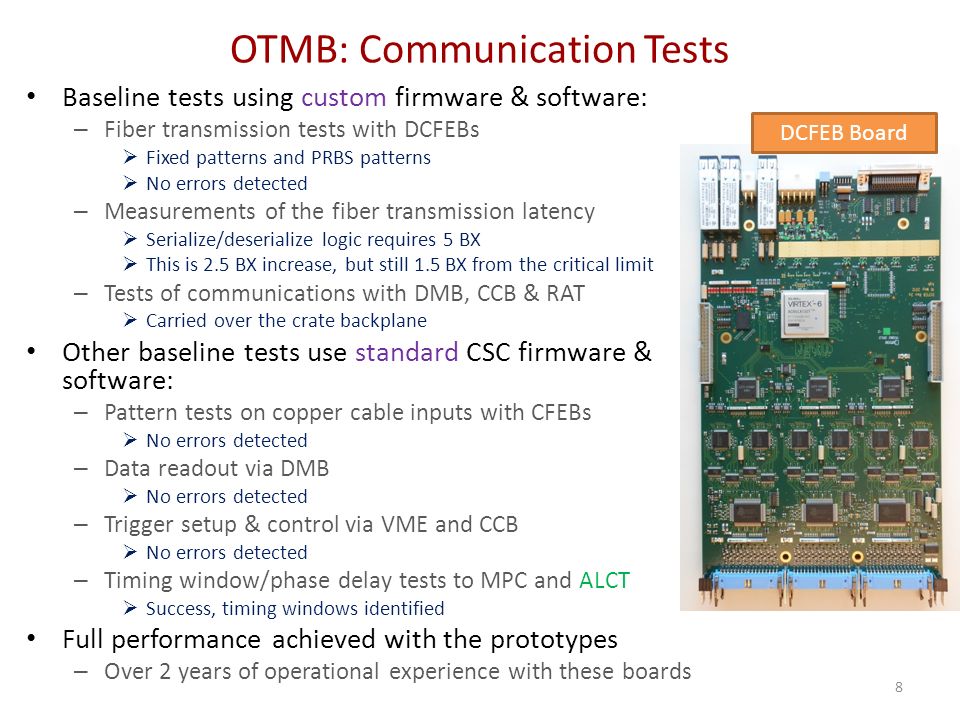 OTMB: Communication Tests

• Baseline tests using custom firmware & software:
 – Fiber transmission tests with DCFEBs
  ➢ Fixed patterns and PRBS patterns
  ➢ No errors detected
 – Measurements of the fiber transmission latency
  ➢ Serialize/deserialize logic requires 5 BX
  ➢ This is 2.5 BX increase, but still 1.5 BX from the critical limit
 – Tests of communications with DMB, CCB & RAT
  ➢ Carried over the crate backplane
• Other baseline tests use standard CSC firmware & software:
 – Pattern tests on copper cable inputs with CFEBs
  ➢ No errors detected
 – Data readout via DMB
  ➢ No errors detected
 – Trigger setup & control via VME and CCB
  ➢ No errors detected
 – Timing window/phase delay tests to MPC and ALCT
  ➢ Success, timing windows identified
• Full performance achieved with the prototypes
 – Over 2 years of operational experience with these boards

DCFEB Board

VIRTEX-6

8